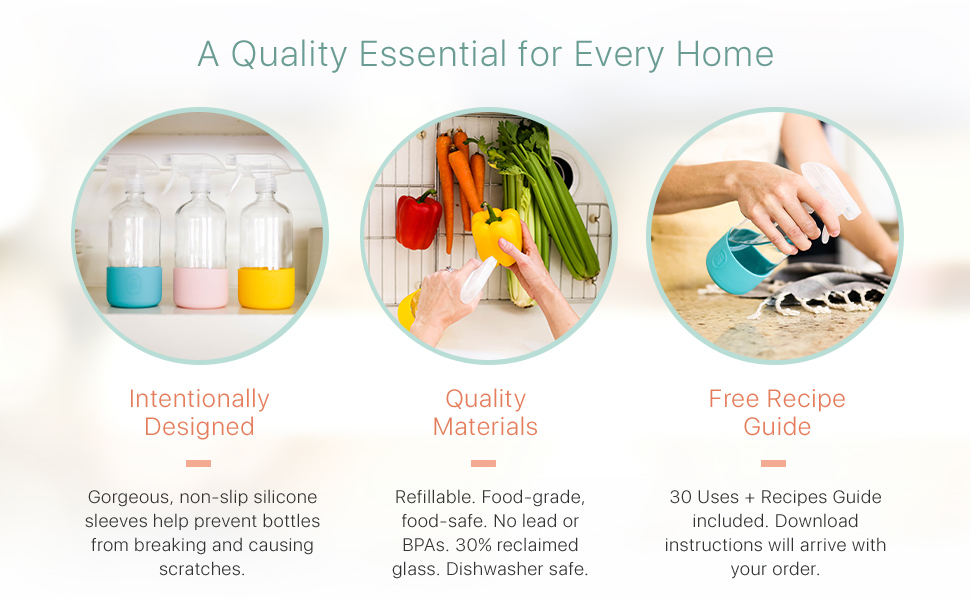 A Quality Essential for Every Home

Intentionally Designed

Gorgeous, non-slip silicone sleeves help prevent bottles from breaking and causing scratches.

Quality Materials

Refillable. Food-grade, food-safe. No lead or BPAs. 30% reclaimed glass. Dishwasher safe.

Free Recipe Guide

30 Uses + Recipes Guide included. Download instructions will arrive with your order.